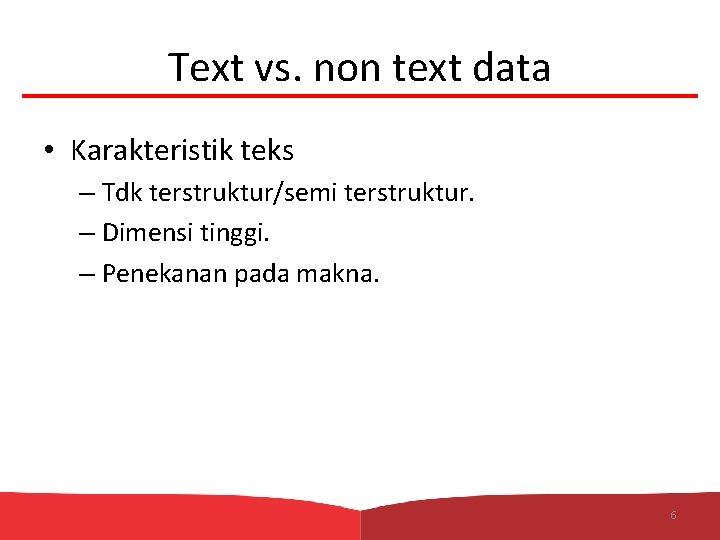 Text vs. non text data

• Karakteristik teks
– Tdk terstruktur/semi terstruktur.
– Dimensi tinggi.
– Penekanan pada makna.

6